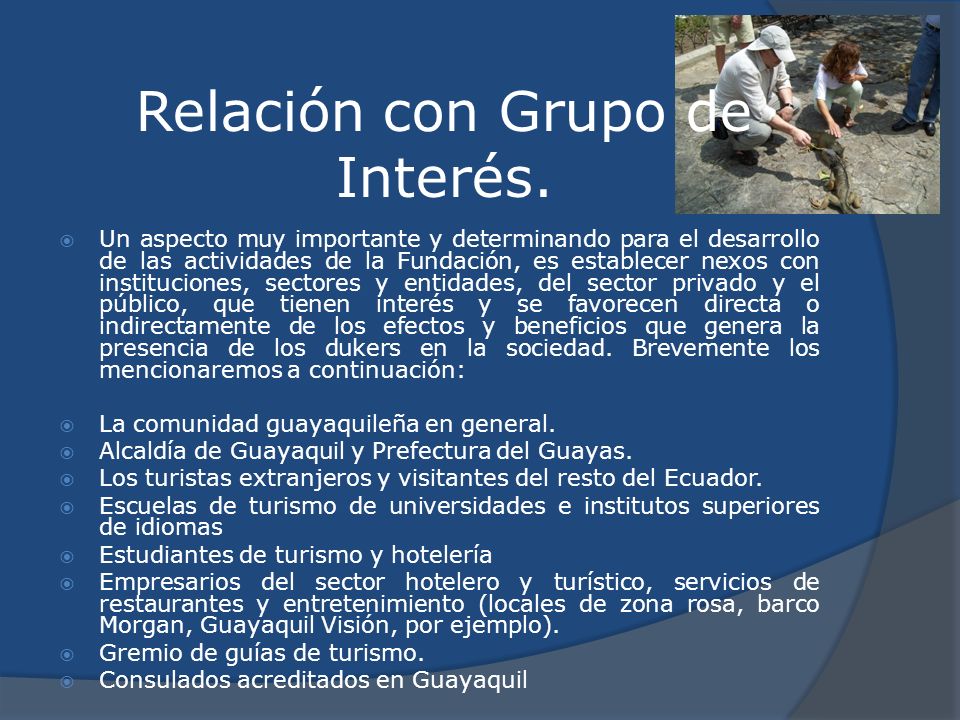 Relación con Grupo de Interés.

Un aspecto muy importante y determinando para el desarrollo de las actividades de la Fundación, es establecer nexos con instituciones, sectores y entidades, del sector privado y el público, que tienen interés y se favorecen directa o indirectamente de los efectos y beneficios que genera la presencia de los dukers en la sociedad. Brevemente los mencionaremos a continuación:

La comunidad guayaquileña en general.
Alcaldía de Guayaquil y Prefectura del Guayas.
Los turistas extranjeros y visitantes del resto del Ecuador.
Escuelas de turismo de universidades e institutos superiores de idiomas
Estudiantes de turismo y hotelería
Empresarios del sector hotelero y turístico, servicios de restaurantes y entretenimiento (locales de zona rosa, barco Morgan, Guayaquil Visión, por ejemplo).
Gremio de guías de turismo.
Consulados acreditados en Guayaquil